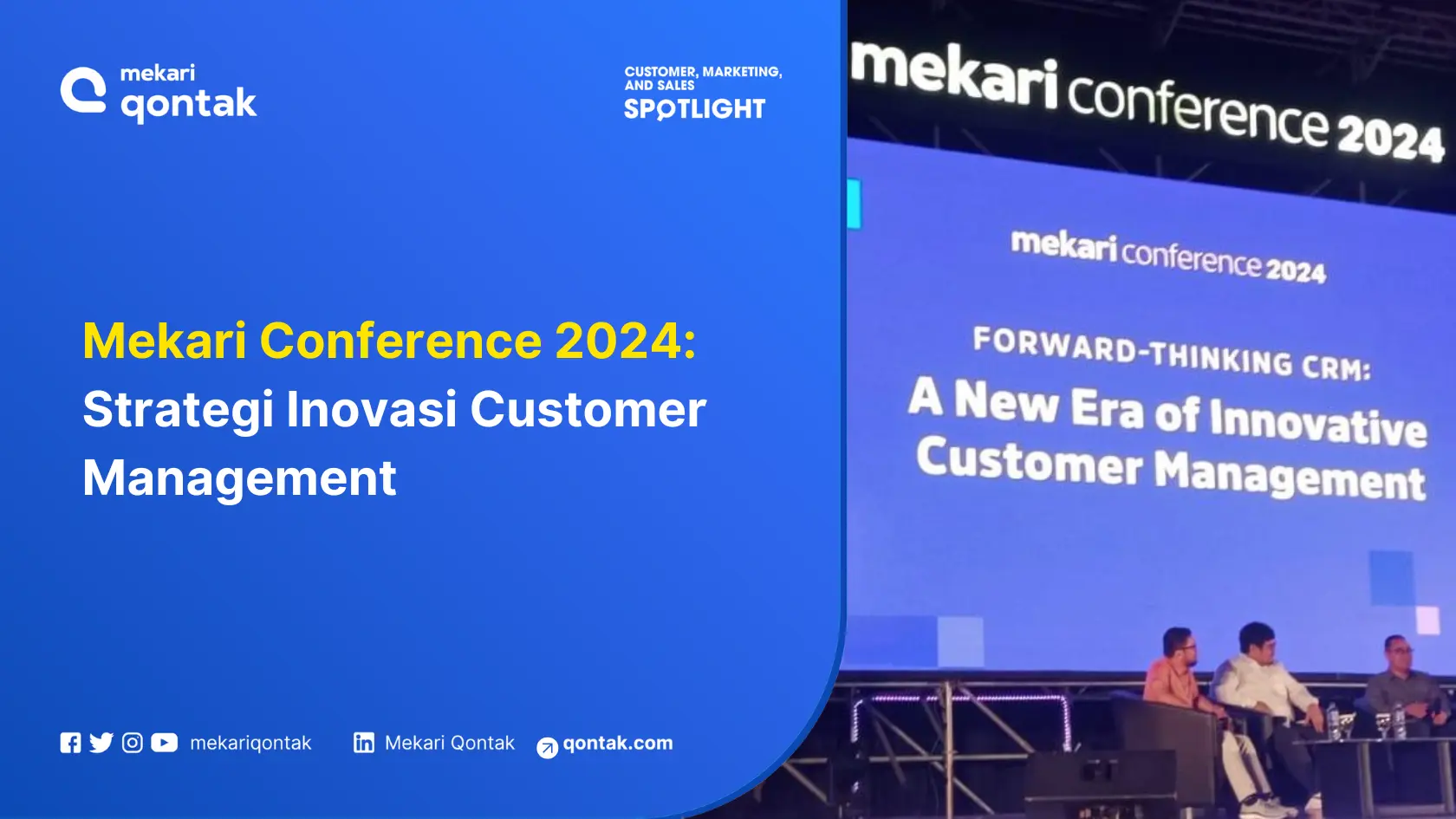 mekari qontak

CUSTOMER, MARKETING, AND SALES
SPOTLIGHT

Mekari Conference 2024: Strategi Inovasi Customer Management

mekariqontak Mekari Qontak qontak.com

mekari conference 2024

mekari conference 2024

FORWARD-THINKING CRM:
A New Era of Innovative Customer Management